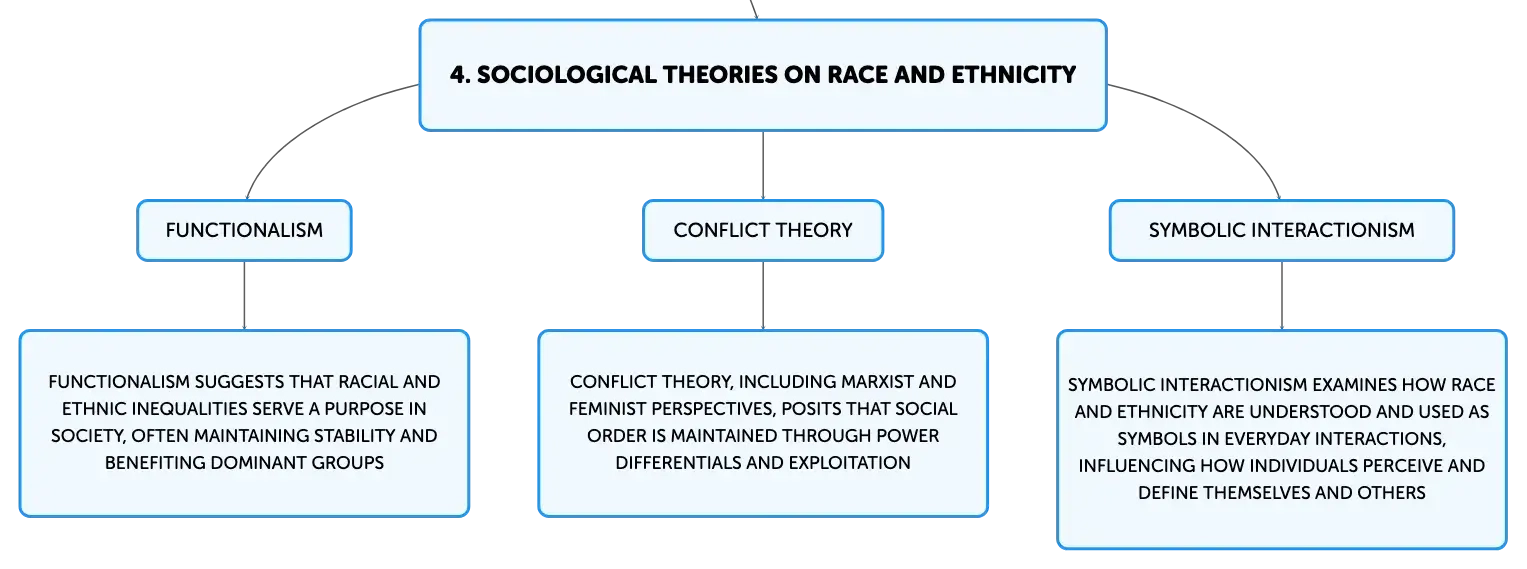 4. SOCIOLOGICAL THEORIES ON RACE AND ETHNICITY

FUNCTIONALISM

FUNCTIONALISM SUGGESTS THAT RACIAL AND ETHNIC INEQUALITIES SERVE A PURPOSE IN SOCIETY, OFTEN MAINTAINING STABILITY AND BENEFITING DOMINANT GROUPS

CONFLICT THEORY

CONFLICT THEORY, INCLUDING MARXIST AND FEMINIST PERSPECTIVES, POSITS THAT SOCIAL ORDER IS MAINTAINED THROUGH POWER DIFFERENTIALS AND EXPLOITATION

SYMBOLIC INTERACTIONISM

SYMBOLIC INTERACTIONISM EXAMINES HOW RACE AND ETHNICITY ARE UNDERSTOOD AND USED AS SYMBOLS IN EVERYDAY INTERACTIONS, INFLUENCING HOW INDIVIDUALS PERCEIVE AND DEFINE THEMSELVES AND OTHERS